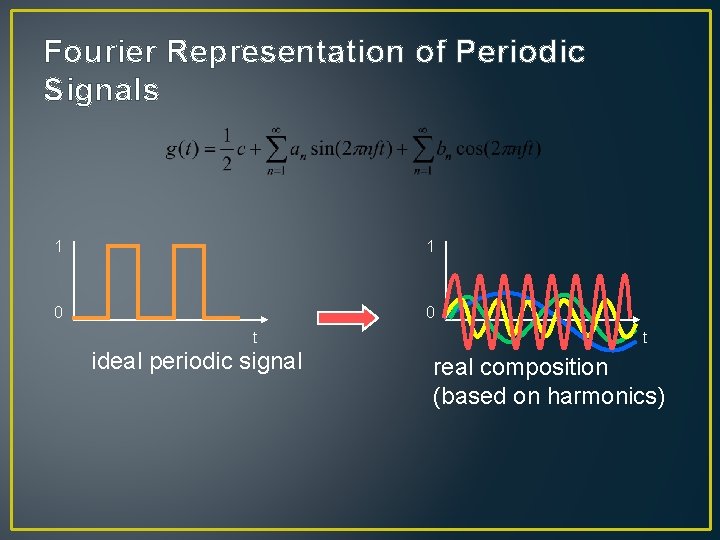 Fourier Representation of Periodic Signals

$g(t) = \frac{1}{2}c + \sum_{n=1}^{\infty} a_n \sin(2\pi nft) + \sum_{n=1}^{\infty} b_n \cos(2\pi nft)$

1

0

t

ideal periodic signal

1

0

t

real composition (based on harmonics)